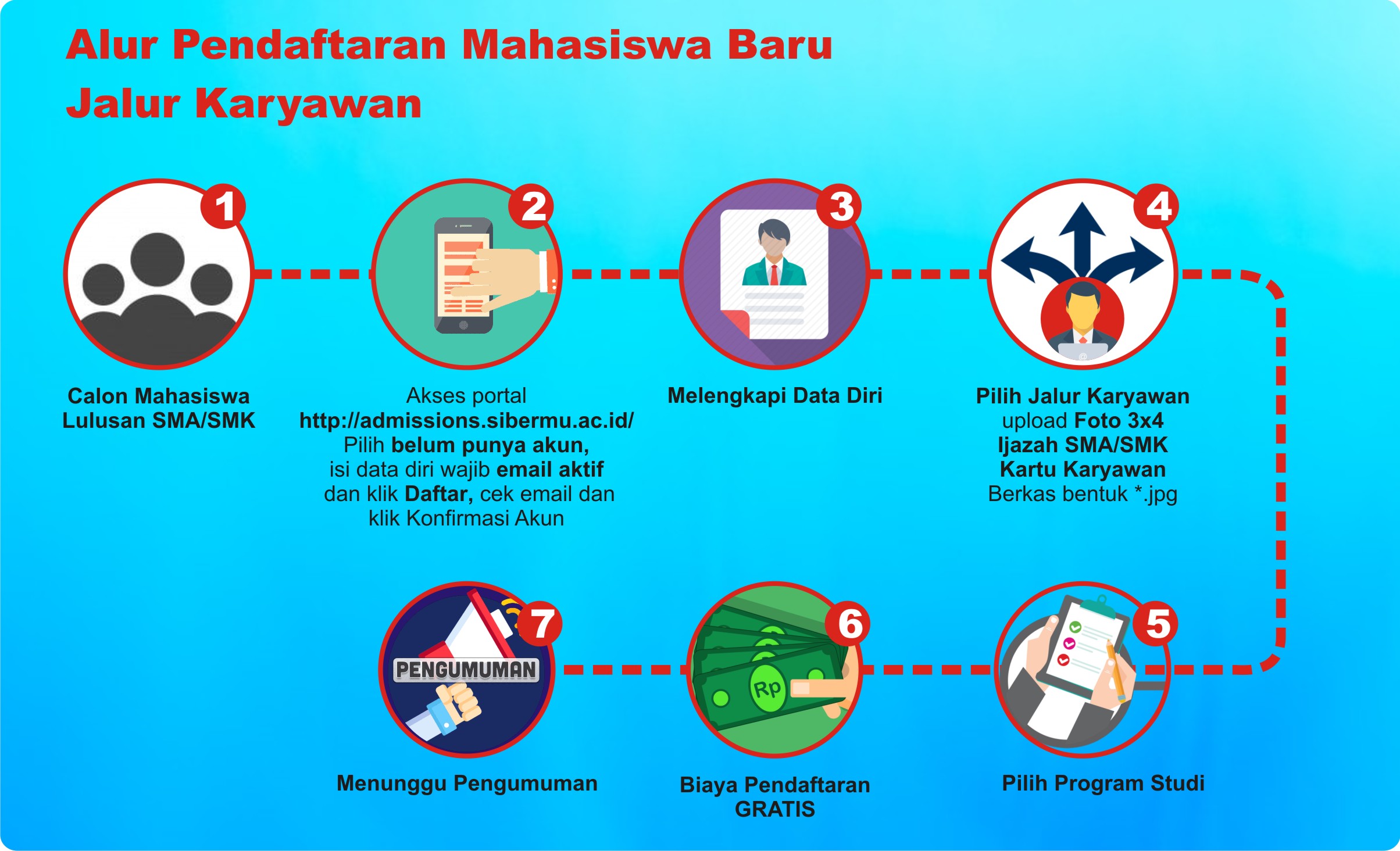 Alur Pendaftaran Mahasiswa Baru
Jalur Karyawan

1
Calon Mahasiswa Lulusan SMA/SMK

2
Akses portal http://admissions.sibermu.ac.id/ Pilih belum punya akun, isi data diri wajib email aktif dan klik Daftar, cek email dan klik Konfirmasi Akun

3
Melengkapi Data Diri

4
Pilih Jalur Karyawan upload Foto 3x4 Ijazah SMA/SMK Kartu Karyawan Berkas bentuk *.jpg

5
Pilih Program Studi

6
Rp
Biaya Pendaftaran GRATIS

7
PENGUMUMAN
Menunggu Pengumuman